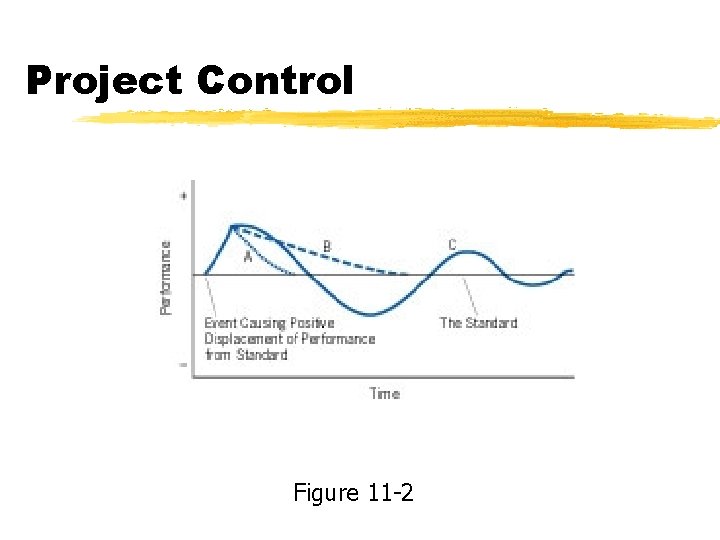 Project Control

+

Performance

A

B

C

Event Causing Positive Displacement of Performance from Standard

The Standard

-

Time

Figure 11-2